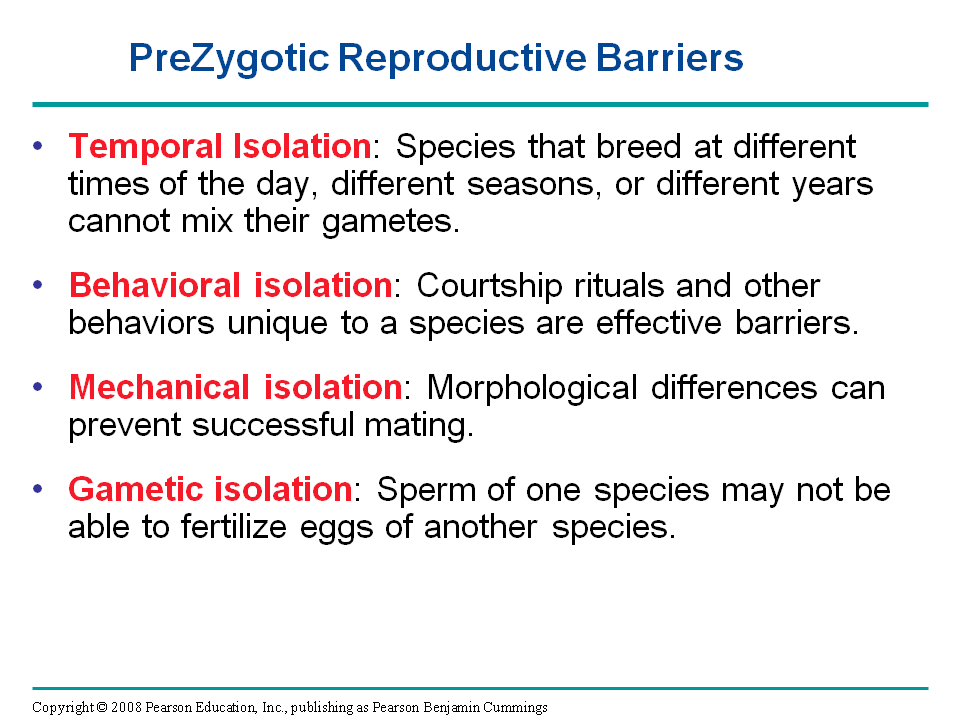 PreZygotic Reproductive Barriers

• Temporal Isolation: Species that breed at different times of the day, different seasons, or different years cannot mix their gametes.

• Behavioral isolation: Courtship rituals and other behaviors unique to a species are effective barriers.

• Mechanical isolation: Morphological differences can prevent successful mating.

• Gametic isolation: Sperm of one species may not be able to fertilize eggs of another species.

Copyright © 2008 Pearson Education, Inc., publishing as Pearson Benjamin Cummings